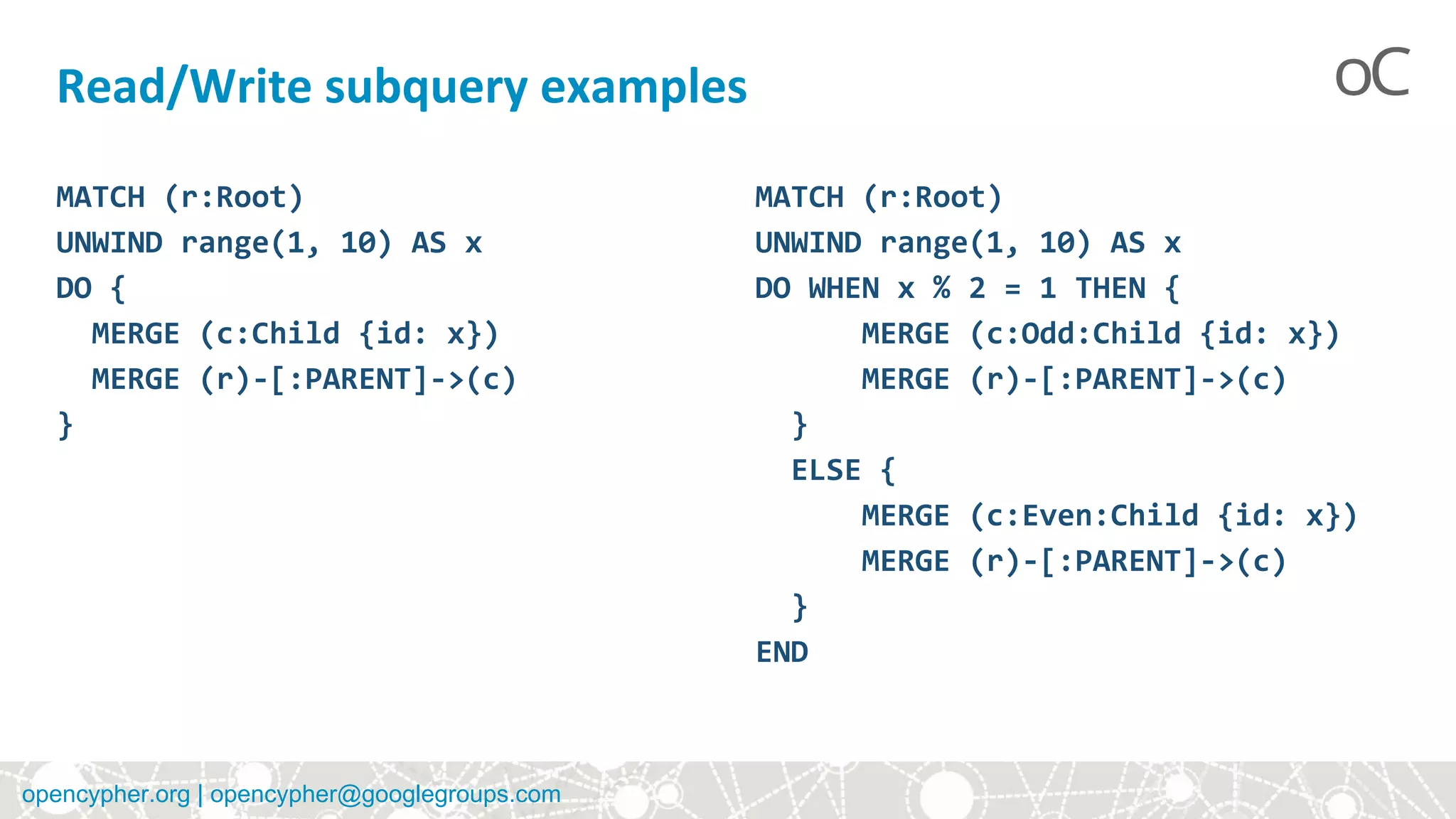 Read/Write subquery examples

oC

MATCH (r:Root)
UNWIND range(1, 10) AS x
DO {
  MERGE (c:Child {id: x})
  MERGE (r)-[:PARENT]->(c)
}

MATCH (r:Root)
UNWIND range(1, 10) AS x
DO WHEN x % 2 = 1 THEN {
      MERGE (c:Odd:Child {id: x})
      MERGE (r)-[:PARENT]->(c)
  }
  ELSE {
      MERGE (c:Even:Child {id: x})
      MERGE (r)-[:PARENT]->(c)
  }
END

opencypher.org | opencypher@googlegroups.com